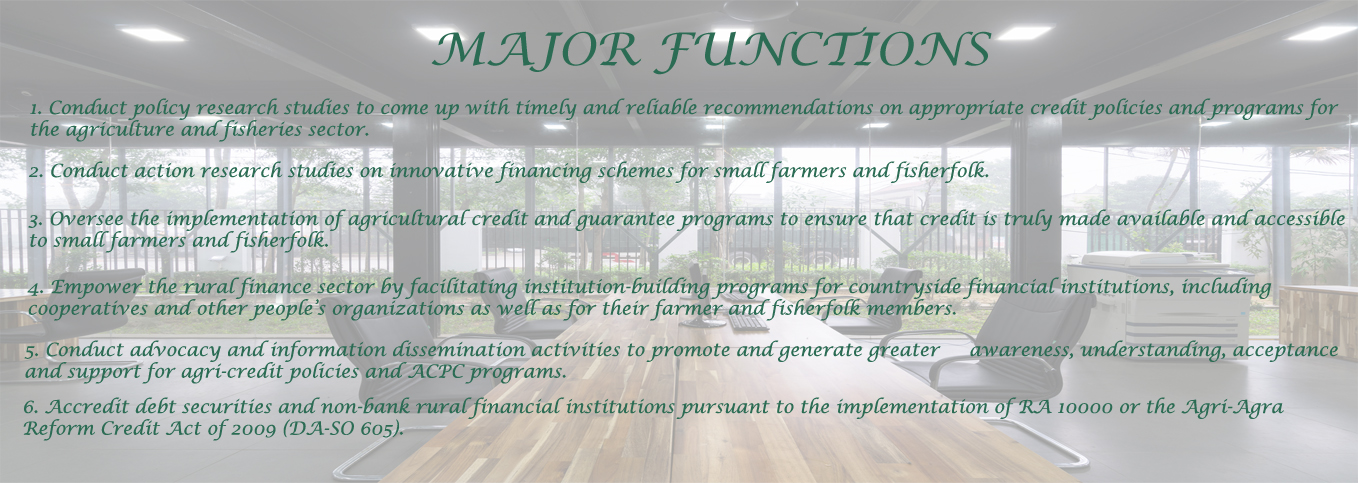 MAJOR FUNCTIONS

1. Conduct policy research studies to come up with timely and reliable recommendations on appropriate credit policies and programs for the agriculture and fisheries sector.

2. Conduct action research studies on innovative financing schemes for small farmers and fisherfolk.

3. Oversee the implementation of agricultural credit and guarantee programs to ensure that credit is truly made available and accessible to small farmers and fisherfolk.

4. Empower the rural finance sector by facilitating institution-building programs for countryside financial institutions, including cooperatives and other people's organizations as well as for their farmer and fisherfolk members.

5. Conduct advocacy and information dissemination activities to promote and generate greater awareness, understanding, acceptance and support for agri-credit policies and ACPC programs.

6. Accredit debt securities and non-bank rural financial institutions pursuant to the implementation of RA 10000 or the Agri-Agra Reform Credit Act of 2009 (DA-SO 605).